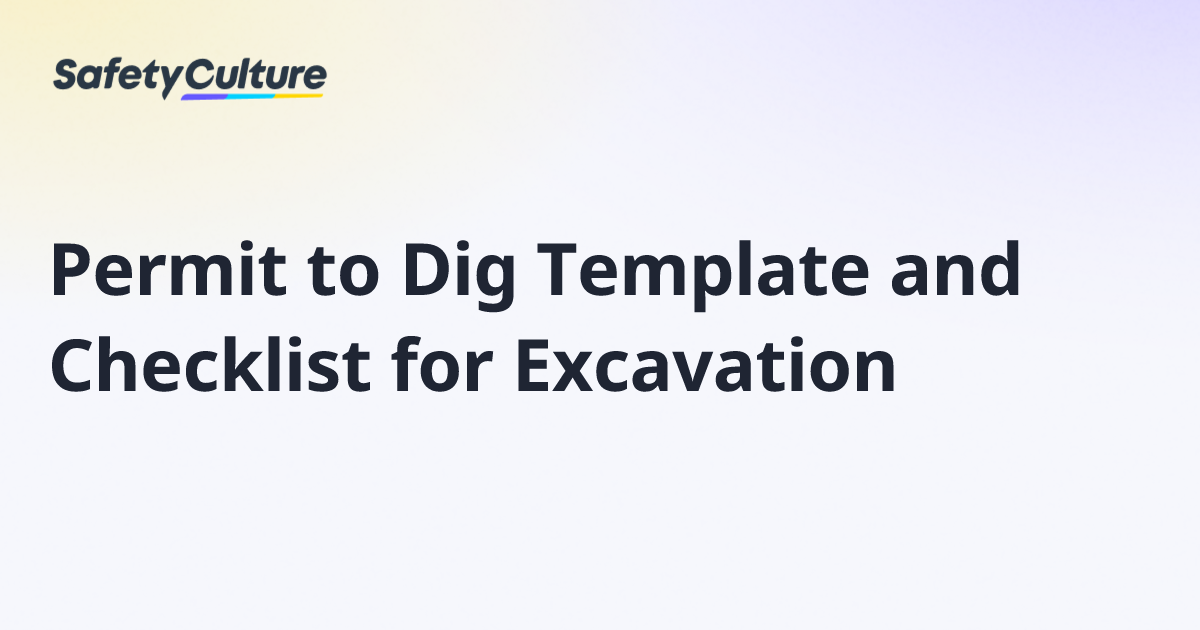 SafetyCulture

Permit to Dig Template and Checklist for Excavation